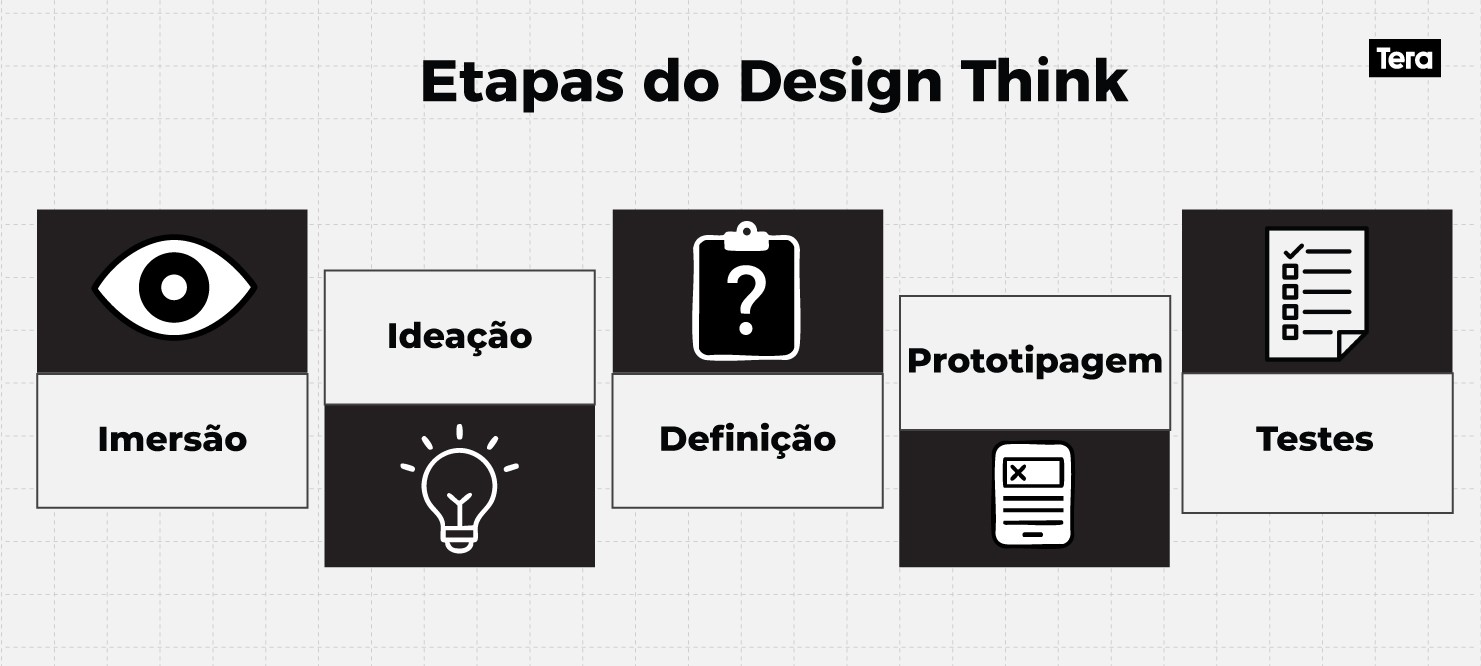 Etapas do Design Think

Tera

Imersão

Ideação

Definição

Prototipagem

Testes